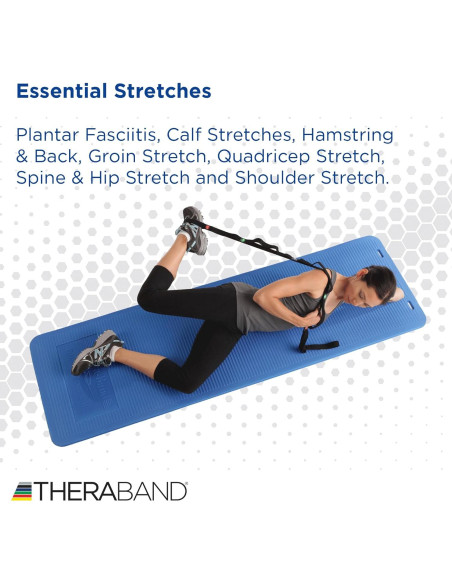 Essential Stretches

Plantar Fasciitis, Calf Stretches, Hamstring & Back, Groin Stretch, Quadricep Stretch, Spine & Hip Stretch and Shoulder Stretch.

THERABAND